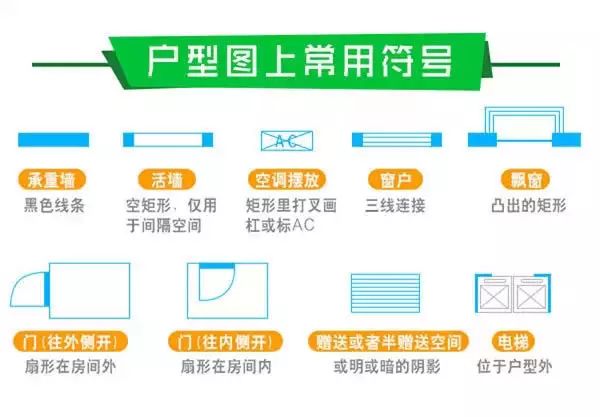 户型图上常用符号

AC

承重墙
黑色线条

活墙
空矩形，仅用于间隔空间

空调摆放
矩形里打叉画杠或标AC

窗户
三线连接

飘窗
凸出的矩形

门（往外侧开）
扇形在房间外

门（往内侧开）
扇形在房间内

赠送或者半赠送空间
或明或暗的阴影

电梯
位于户型外